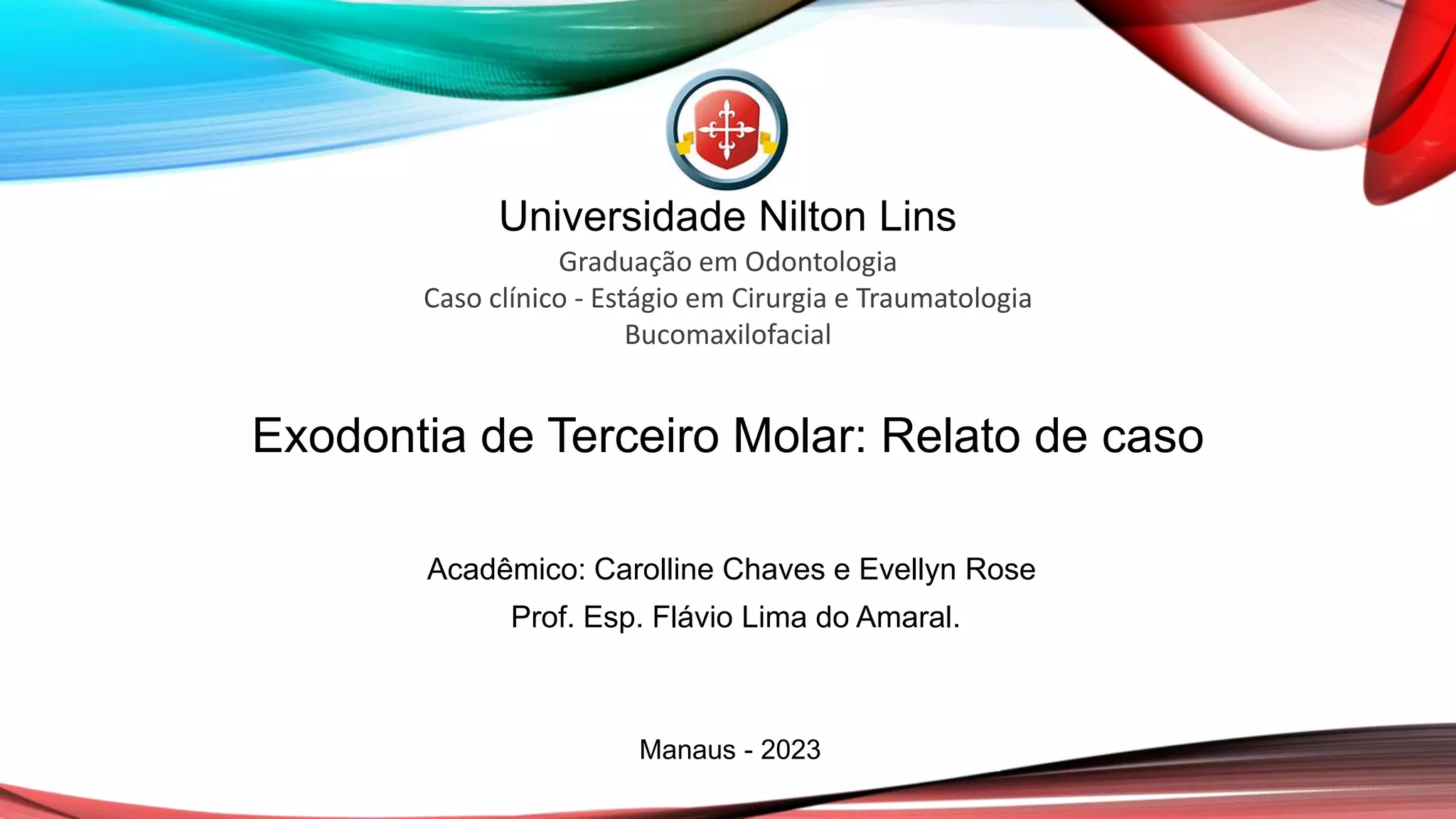 Universidade Nilton Lins
Graduação em Odontologia
Caso clínico - Estágio em Cirurgia e Traumatologia Bucomaxilofacial

Exodontia de Terceiro Molar: Relato de caso

Acadêmico: Carolline Chaves e Evellyn Rose
Prof. Esp. Flávio Lima do Amaral.

Manaus - 2023